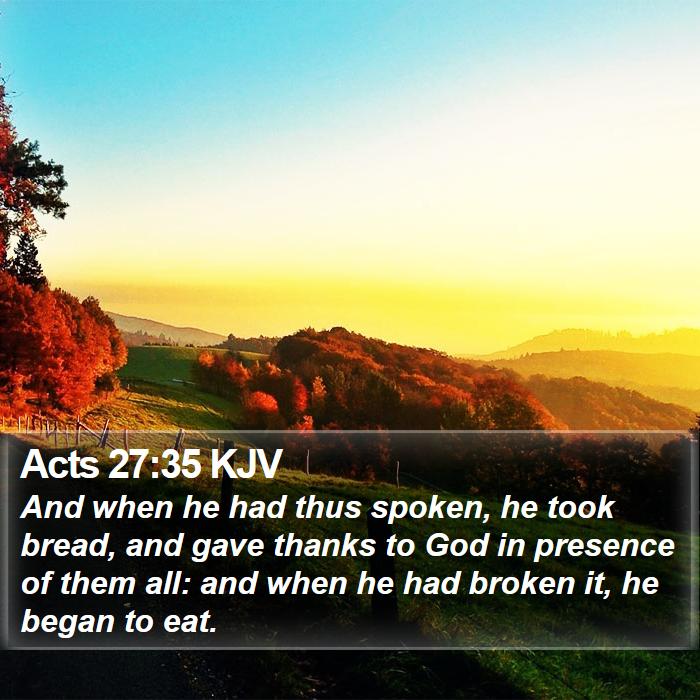 Acts 27:35 KJV

And when he had thus spoken, he took bread, and gave thanks to God in presence of them all: and when he had broken it, he began to eat.